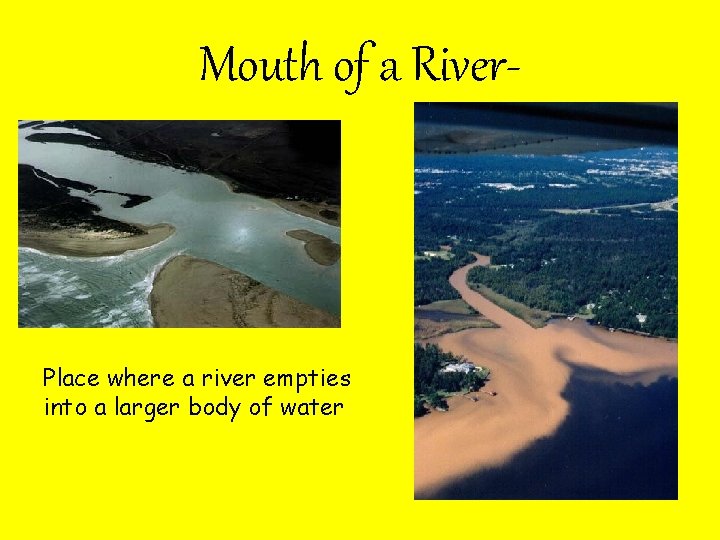 Mouth of a River-

Place where a river empties into a larger body of water